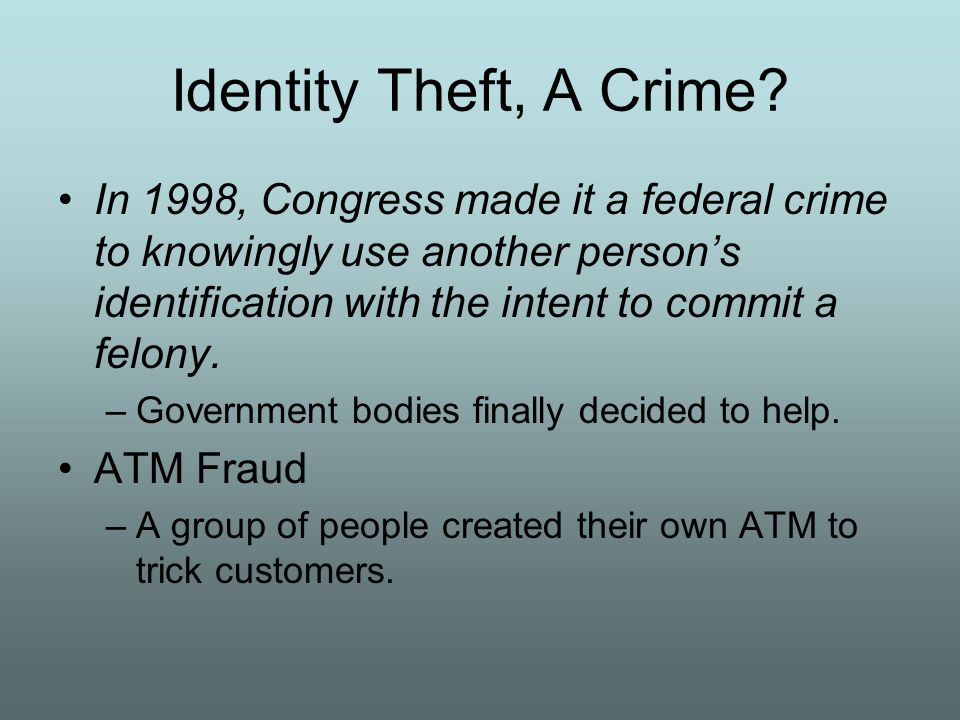 Identity Theft, A Crime?

• In 1998, Congress made it a federal crime to knowingly use another person's identification with the intent to commit a felony.
– Government bodies finally decided to help.

• ATM Fraud
– A group of people created their own ATM to trick customers.